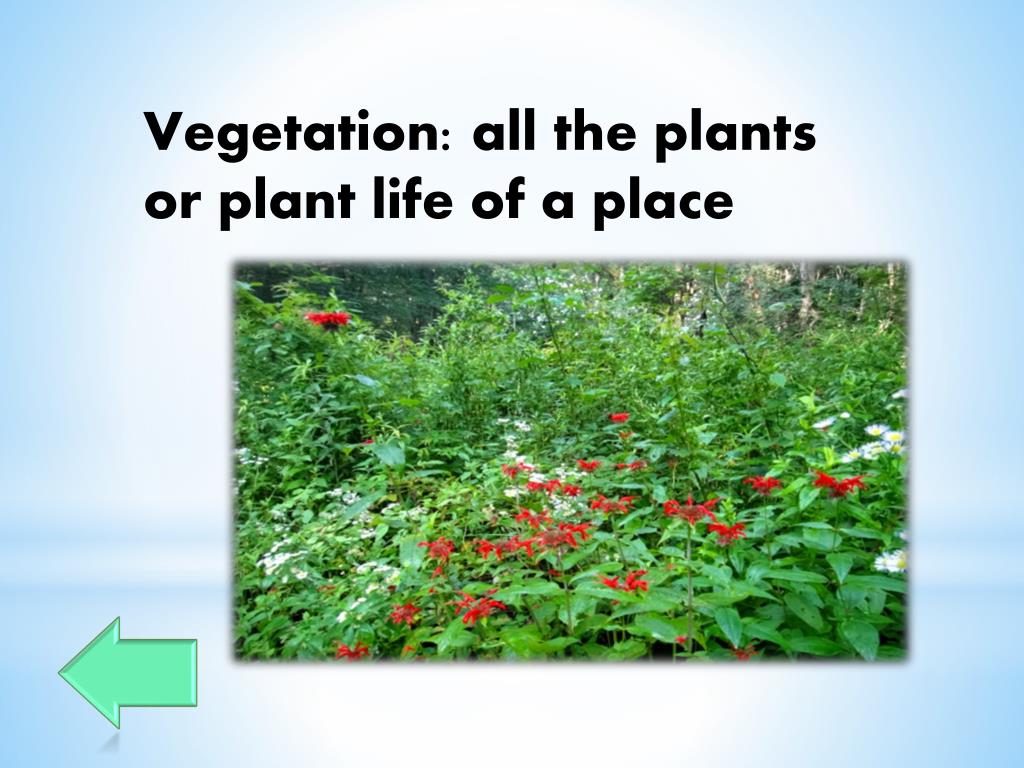 Vegetation: all the plants or plant life of a place